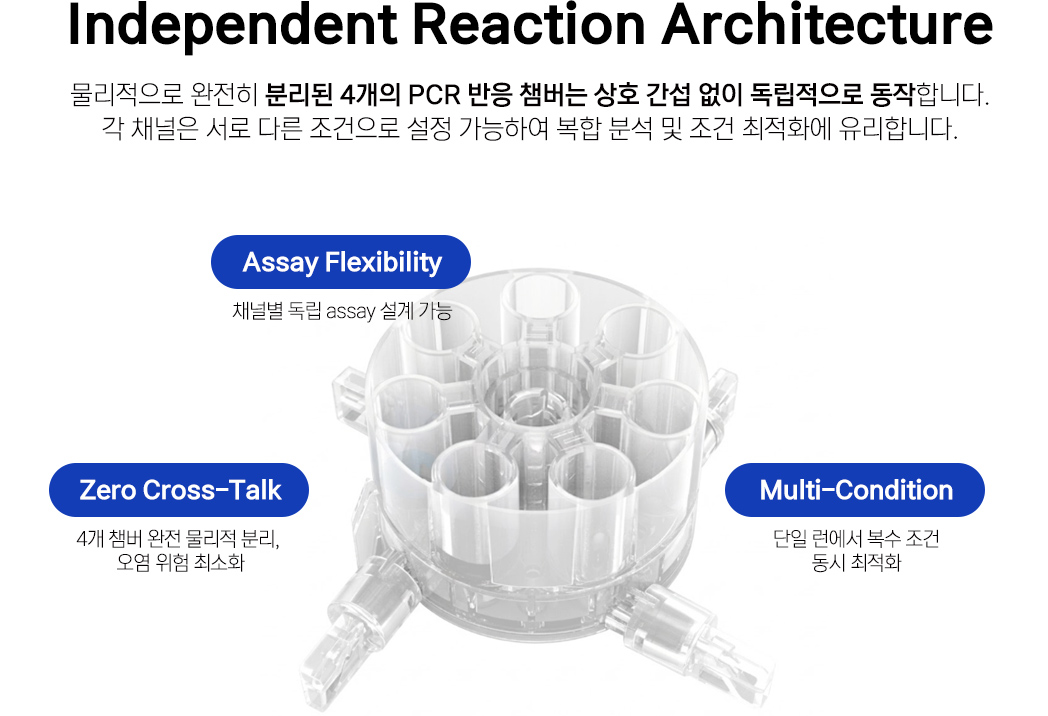 Independent Reaction Architecture

물리적으로 완전히 분리된 4개의 PCR 반응 챔버는 상호 간섭 없이 독립적으로 동작합니다. 각 채널은 서로 다른 조건으로 설정 가능하여 복합 분석 및 조건 최적화에 유리합니다.

Assay Flexibility

채널별 독립 assay 설계 가능

Zero Cross-Talk

4개 챔버 완전 물리적 분리, 오염 위험 최소화

Multi-Condition

단일 런에서 복수 조건 동시 최적화